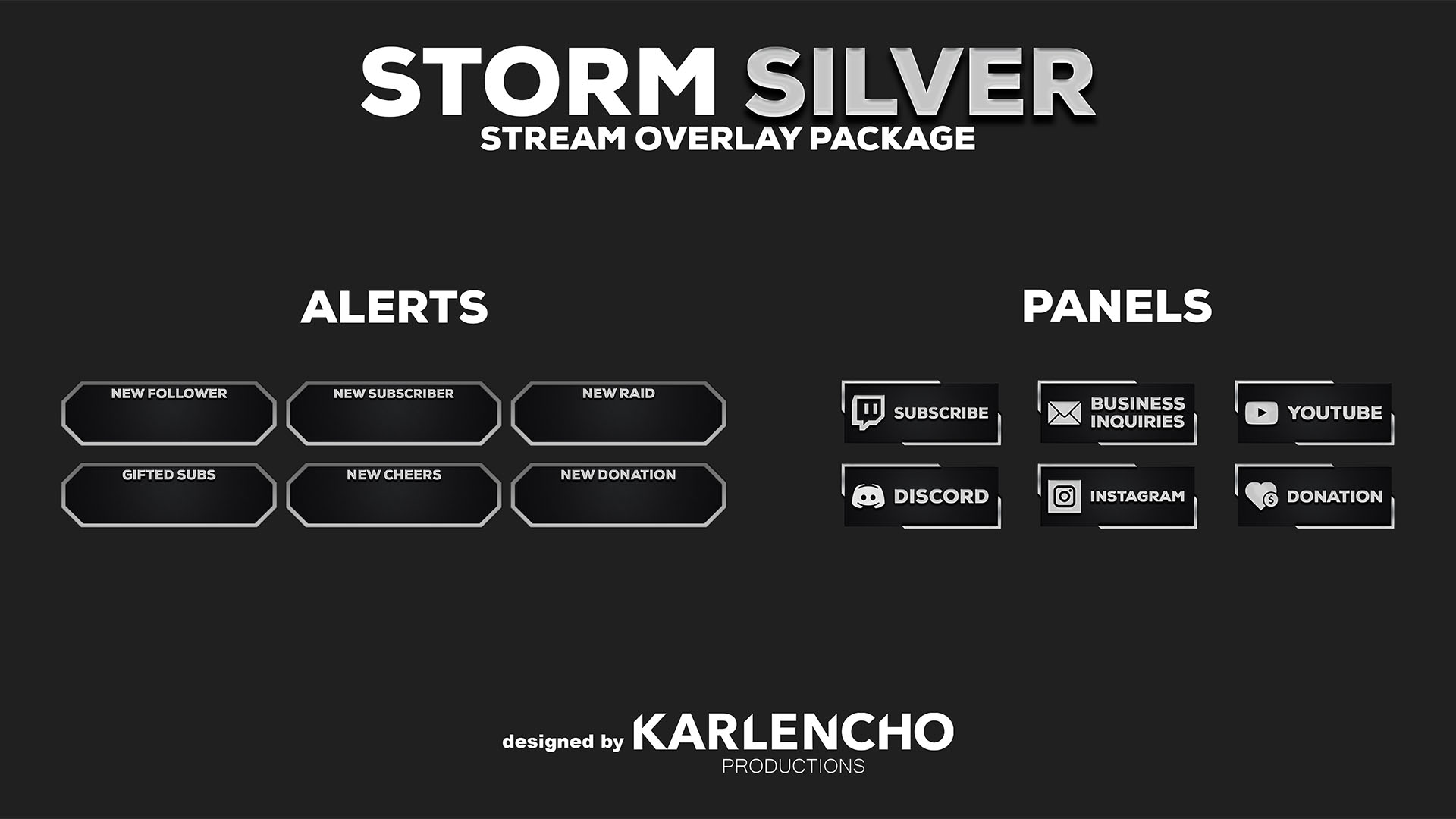 STORM SILVER
STREAM OVERLAY PACKAGE

ALERTS

NEW FOLLOWER
NEW SUBSCRIBER
NEW RAID
GIFTED SUBS
NEW CHEERS
NEW DONATION

PANELS

SUBSCRIBE
BUSINESS INQUIRIES
YOUTUBE
DISCORD
INSTAGRAM
DONATION

designed by KARLENCHO PRODUCTIONS